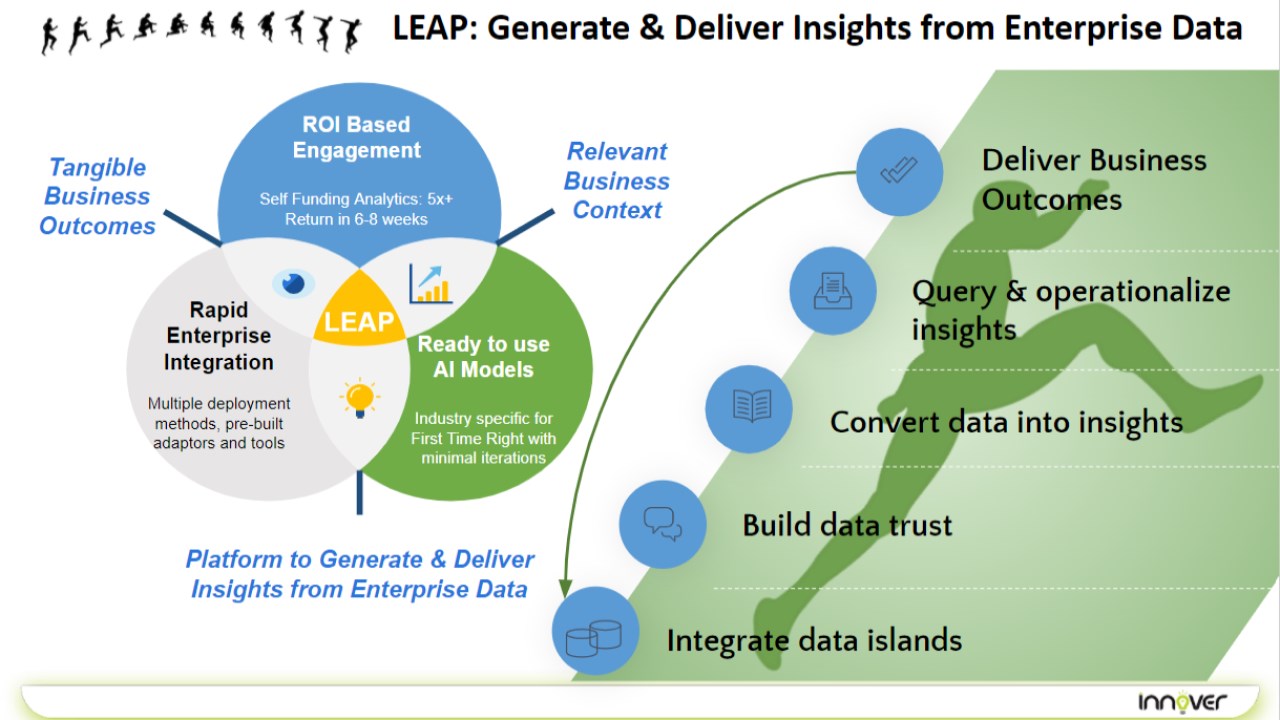 LEAP: Generate & Deliver Insights from Enterprise Data

Tangible Business Outcomes

ROI Based Engagement

Self Funding Analytics: 5x+ Return in 6-8 weeks

Relevant Business Context

Rapid Enterprise Integration

Multiple deployment methods, pre-built adaptors and tools

LEAP

Ready to use AI Models

Industry specific for First Time Right with minimal iterations

Platform to Generate & Deliver Insights from Enterprise Data

Deliver Business Outcomes

Query & operationalize insights

Convert data into insights

Build data trust

Integrate data islands

innover